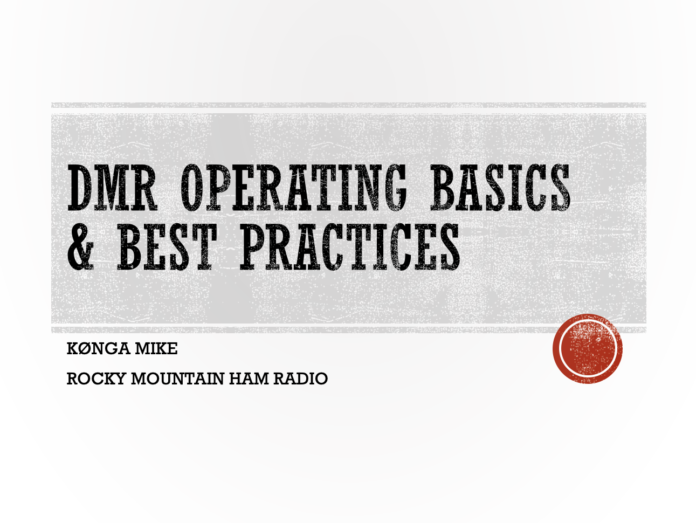 DMR OPERATING BASICS & BEST PRACTICES

KØNGA MIKE

ROCKY MOUNTAIN HAM RADIO